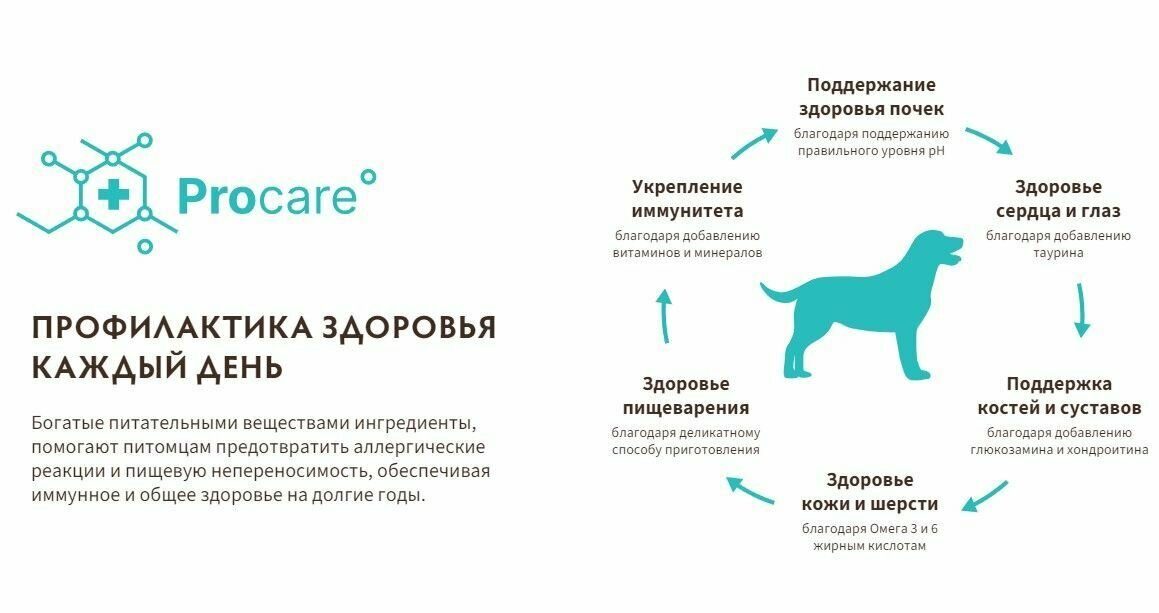 Procare

ПРОФИЛАКТИКА ЗДОРОВЬЯ КАЖДЫЙ ДЕНЬ

Богатые питательными веществами ингредиенты, помогают питомцам предотвратить аллергические реакции и пищевую непереносимость, обеспечивая иммунное и общее здоровье на долгие годы.

Поддержание здоровья почек
благодаря поддержанию правильного уровня pH

Здоровье сердца и глаз
благодаря добавлению таурина

Поддержка костей и суставов
благодаря добавлению глюкозамина и хондроитина

Здоровье кожи и шерсти
благодаря Омега 3 и 6 жирным кислотам

Здоровье пищеварения
благодаря деликатному способу приготовления

Укрепление иммунитета
благодаря добавлению витаминов и минералов